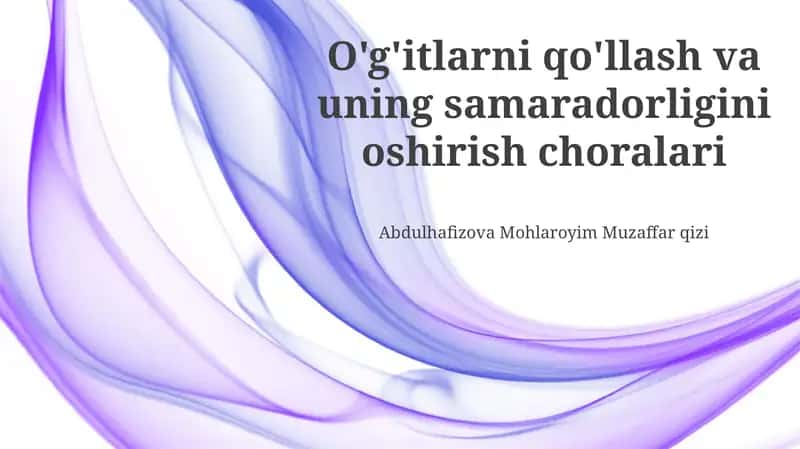 O'g'itlarni qo'llash va uning samaradorligini oshirish choralari

Abdulhafizova Mohlaroyim Muzaffar qizi